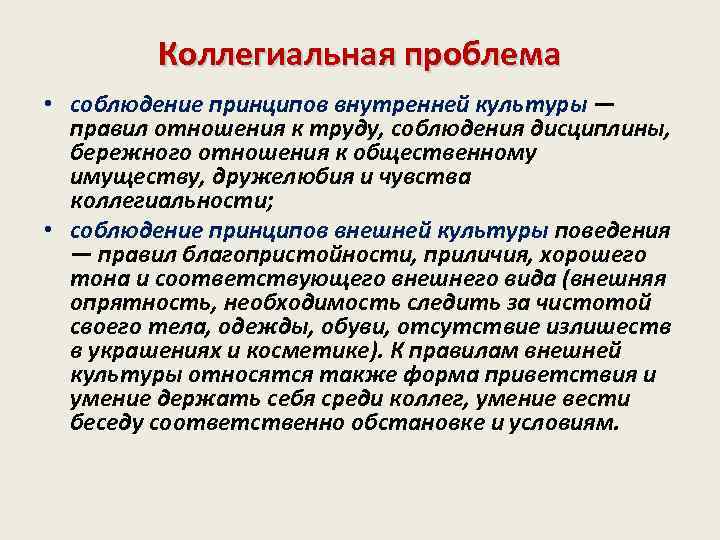 Коллегиальная проблема

• соблюдение принципов внутренней культуры — правил отношения к труду, соблюдения дисциплины, бережного отношения к общественному имуществу, дружелюбия и чувства коллегиальности;

• соблюдение принципов внешней культуры поведения — правил благопристойности, приличия, хорошего тона и соответствующего внешнего вида (внешняя опрятность, необходимость следить за чистотой своего тела, одежды, обуви, отсутствие излишеств в украшениях и косметике). К правилам внешней культуры относятся также форма приветствия и умение держать себя среди коллег, умение вести беседу соответственно обстановке и условиям.